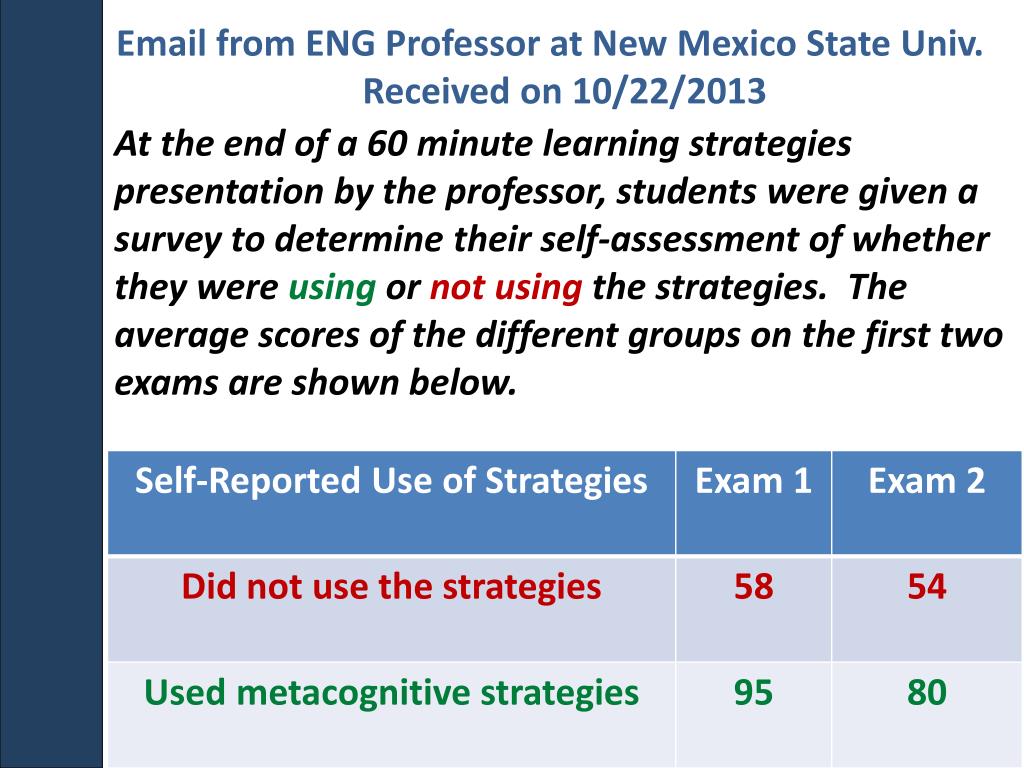 Email from ENG Professor at New Mexico State Univ.
Received on 10/22/2013

At the end of a 60 minute learning strategies presentation by the professor, students were given a survey to determine their self-assessment of whether they were using or not using the strategies. The average scores of the different groups on the first two exams are shown below.

| Self-Reported Use of Strategies | Exam 1 | Exam 2 |
|---|---|---|
| Did not use the strategies | 58 | 54 |
| Used metacognitive strategies | 95 | 80 |